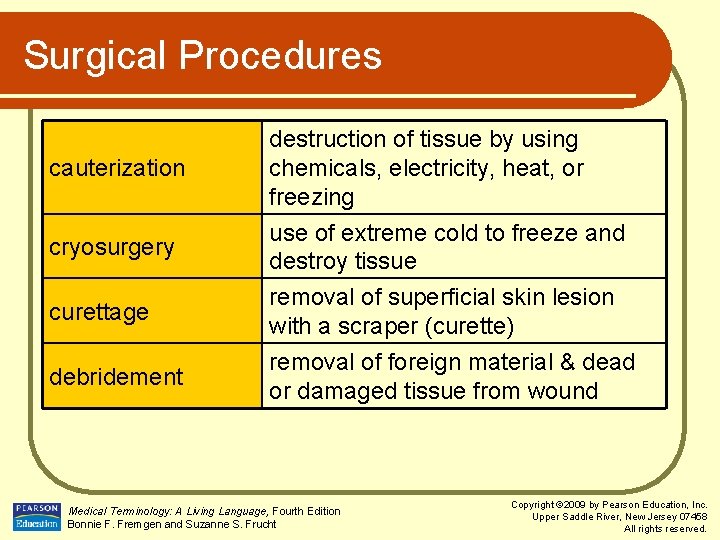 Surgical Procedures

| | |
|---|---|
| cauterization | destruction of tissue by using chemicals, electricity, heat, or freezing |
| cryosurgery | use of extreme cold to freeze and destroy tissue |
| curettage | removal of superficial skin lesion with a scraper (curette) |
| debridement | removal of foreign material & dead or damaged tissue from wound |

PEARSON Education

Medical Terminology: A Living Language, Fourth Edition
Bonnie F. Fremgen and Suzanne S. Frucht

Copyright ©2009 by Pearson Education, Inc.
Upper Saddle River, New Jersey 07458
All rights reserved.